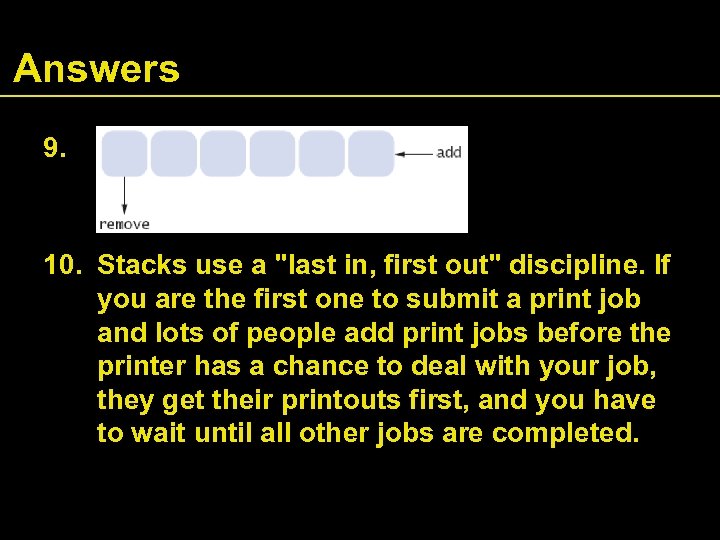 Answers

9.

add

remove

10. Stacks use a "last in, first out" discipline. If you are the first one to submit a print job and lots of people add print jobs before the printer has a chance to deal with your job, they get their printouts first, and you have to wait until all other jobs are completed.